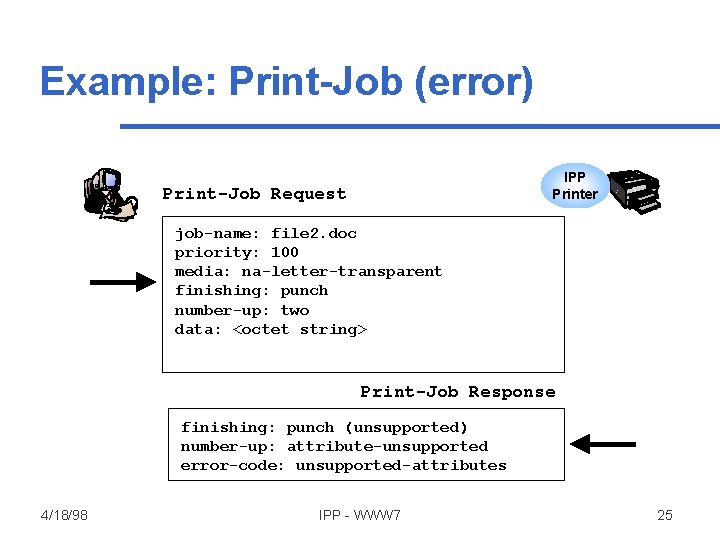 Example: Print-Job (error)

Print-Job Request

IPP
Printer

job-name: file2.doc
priority: 100
media: na-letter-transparent
finishing: punch
number-up: two
data: <octet string>

Print-Job Response

finishing: punch (unsupported)
number-up: attribute-unsupported
error-code: unsupported-attributes

4/18/98

IPP - WWW7

25